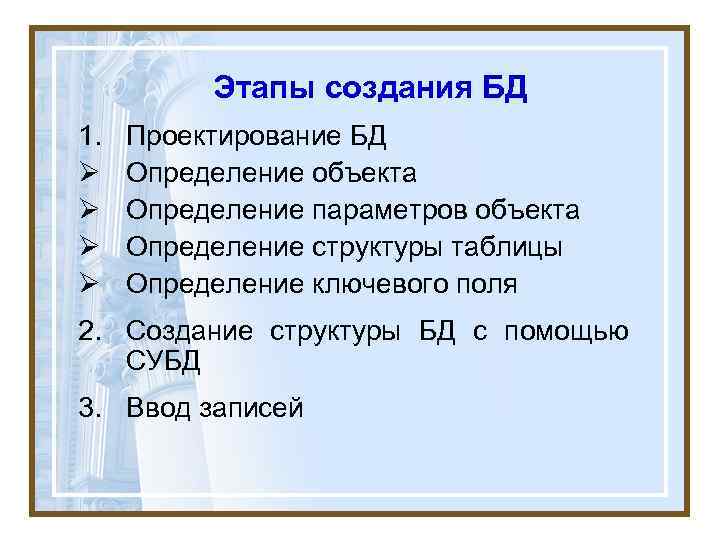 Этапы создания БД

1. Проектирование БД
➢ Определение объекта
➢ Определение параметров объекта
➢ Определение структуры таблицы
➢ Определение ключевого поля

2. Создание структуры БД с помощью СУБД

3. Ввод записей